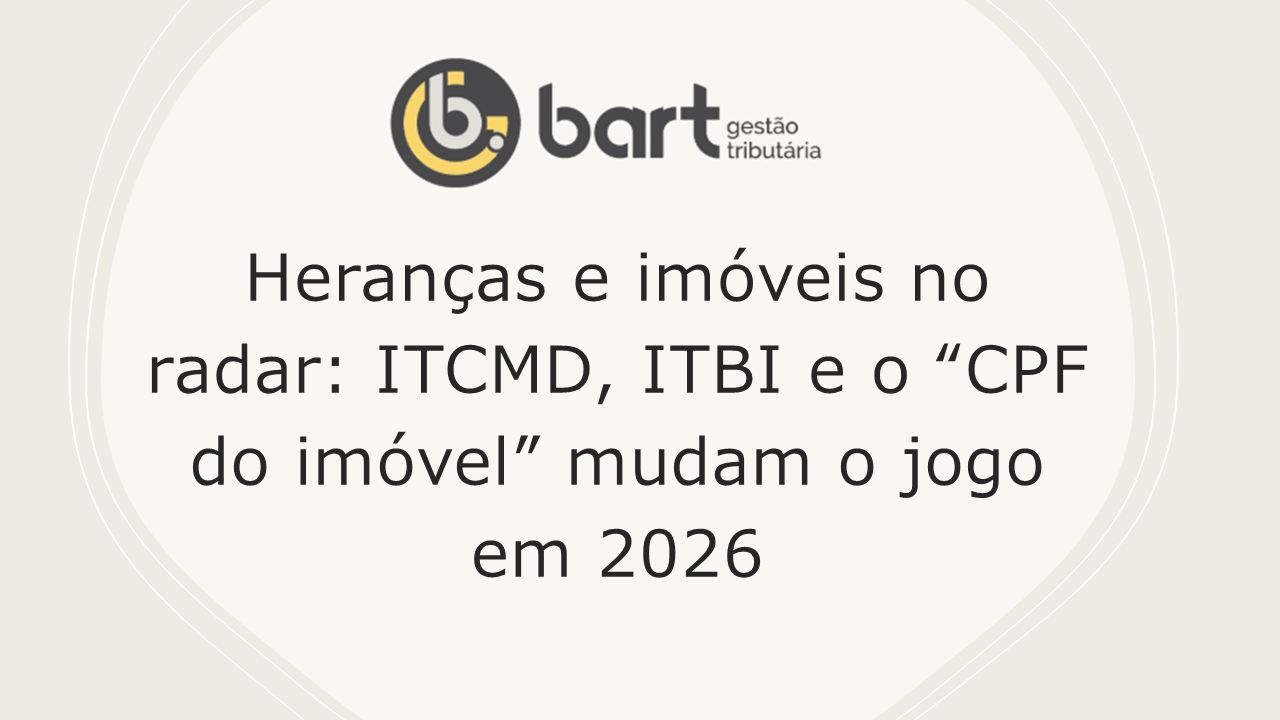 bart gestão tributária

Heranças e imóveis no radar: ITCMD, ITBI e o “CPF do imóvel” mudam o jogo em 2026